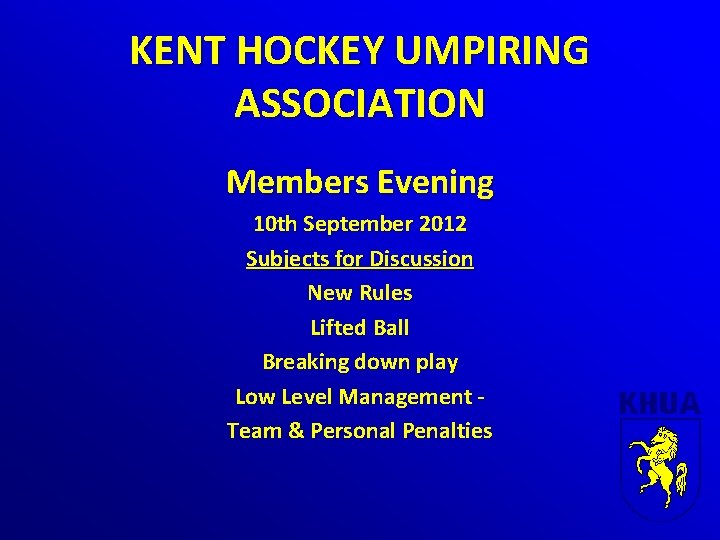 KENT HOCKEY UMPIRING ASSOCIATION

Members Evening

10th September 2012

Subjects for Discussion

New Rules

Lifted Ball

Breaking down play

Low Level Management - Team & Personal Penalties

KHUA